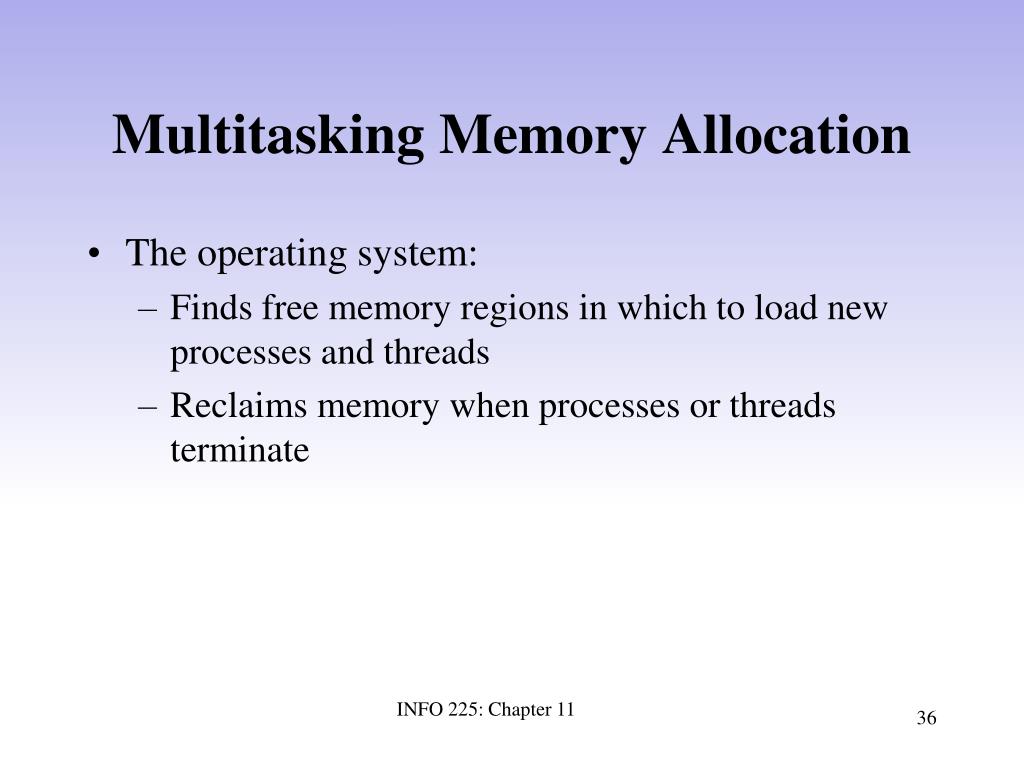 Multitasking Memory Allocation

• The operating system:
– Finds free memory regions in which to load new processes and threads
– Reclaims memory when processes or threads terminate

INFO 225: Chapter 11

36